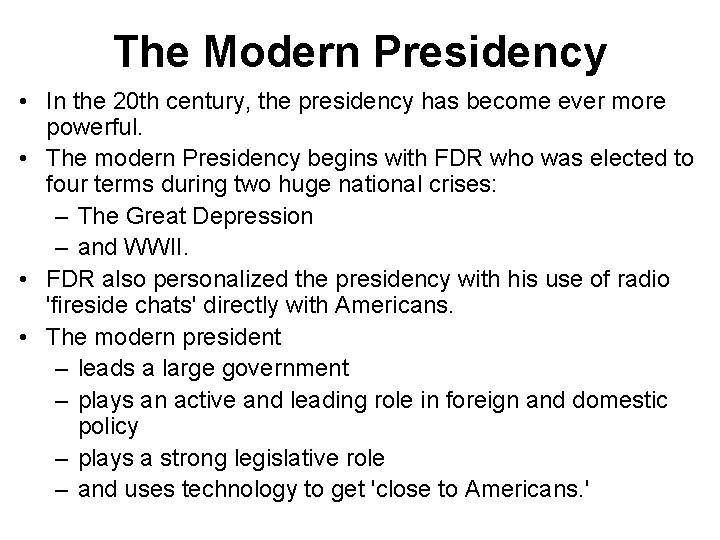 The Modern Presidency

• In the 20th century, the presidency has become ever more powerful.
• The modern Presidency begins with FDR who was elected to four terms during two huge national crises:
  – The Great Depression
  – and WWII.
• FDR also personalized the presidency with his use of radio 'fireside chats' directly with Americans.
• The modern president
  – leads a large government
  – plays an active and leading role in foreign and domestic policy
  – plays a strong legislative role
  – and uses technology to get 'close to Americans.'